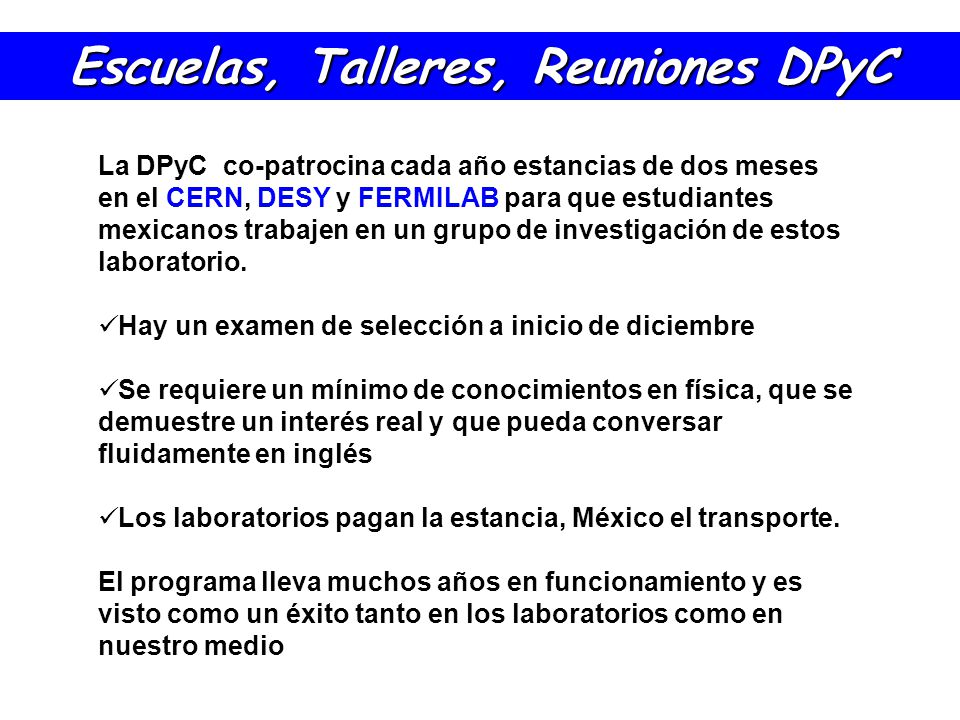 Escuelas, Talleres, Reuniones DPyC

La DPyC co-patrocina cada año estancias de dos meses en el CERN, DESY y FERMILAB para que estudiantes mexicanos trabajen en un grupo de investigación de estos laboratorio.

✓Hay un examen de selección a inicio de diciembre

✓Se requiere un mínimo de conocimientos en física, que se demuestre un interés real y que pueda conversar fluidamente en inglés

✓Los laboratorios pagan la estancia, México el transporte.

El programa lleva muchos años en funcionamiento y es visto como un éxito tanto en los laboratorios como en nuestro medio